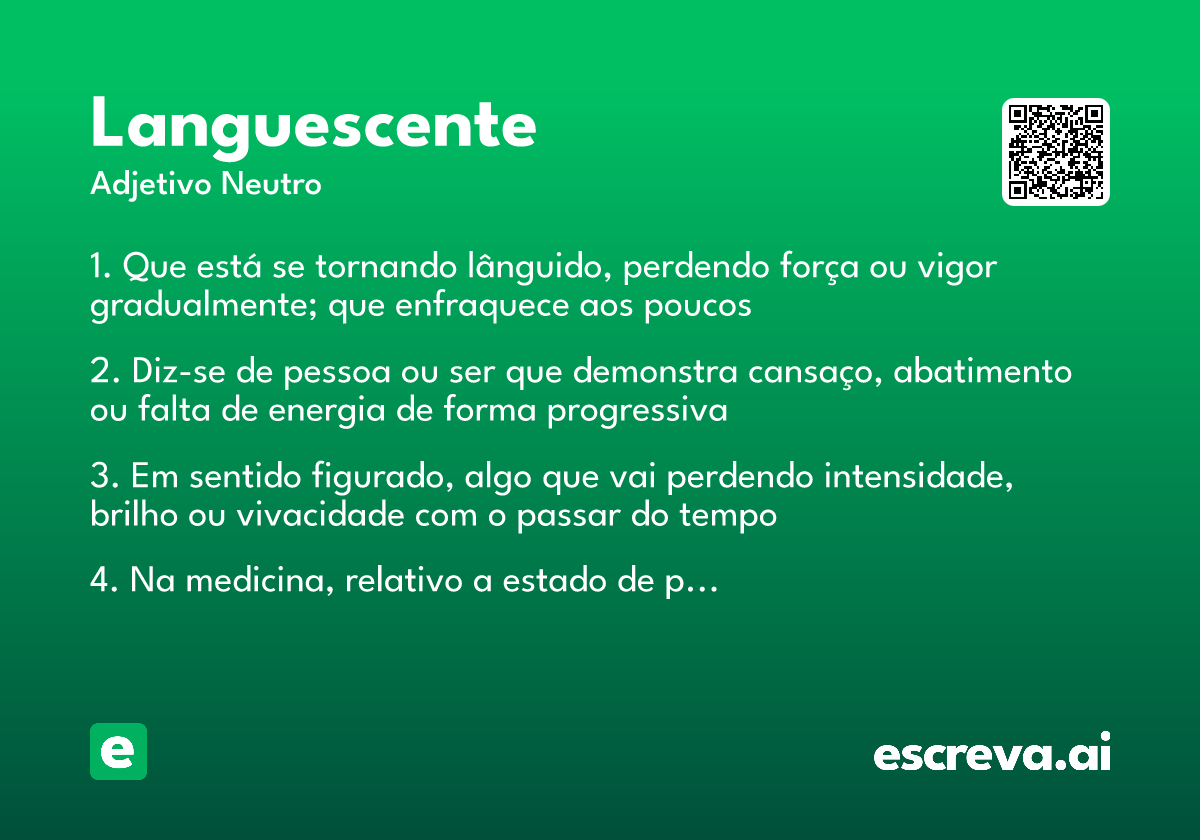 Languescente
Adjetivo Neutro

1. Que está se tornando lânguido, perdendo força ou vigor gradualmente; que enfraquece aos poucos

2. Diz-se de pessoa ou ser que demonstra cansaço, abatimento ou falta de energia de forma progressiva

3. Em sentido figurado, algo que vai perdendo intensidade, brilho ou vivacidade com o passar do tempo

4. Na medicina, relativo a estado de p…

e

escreva.ai